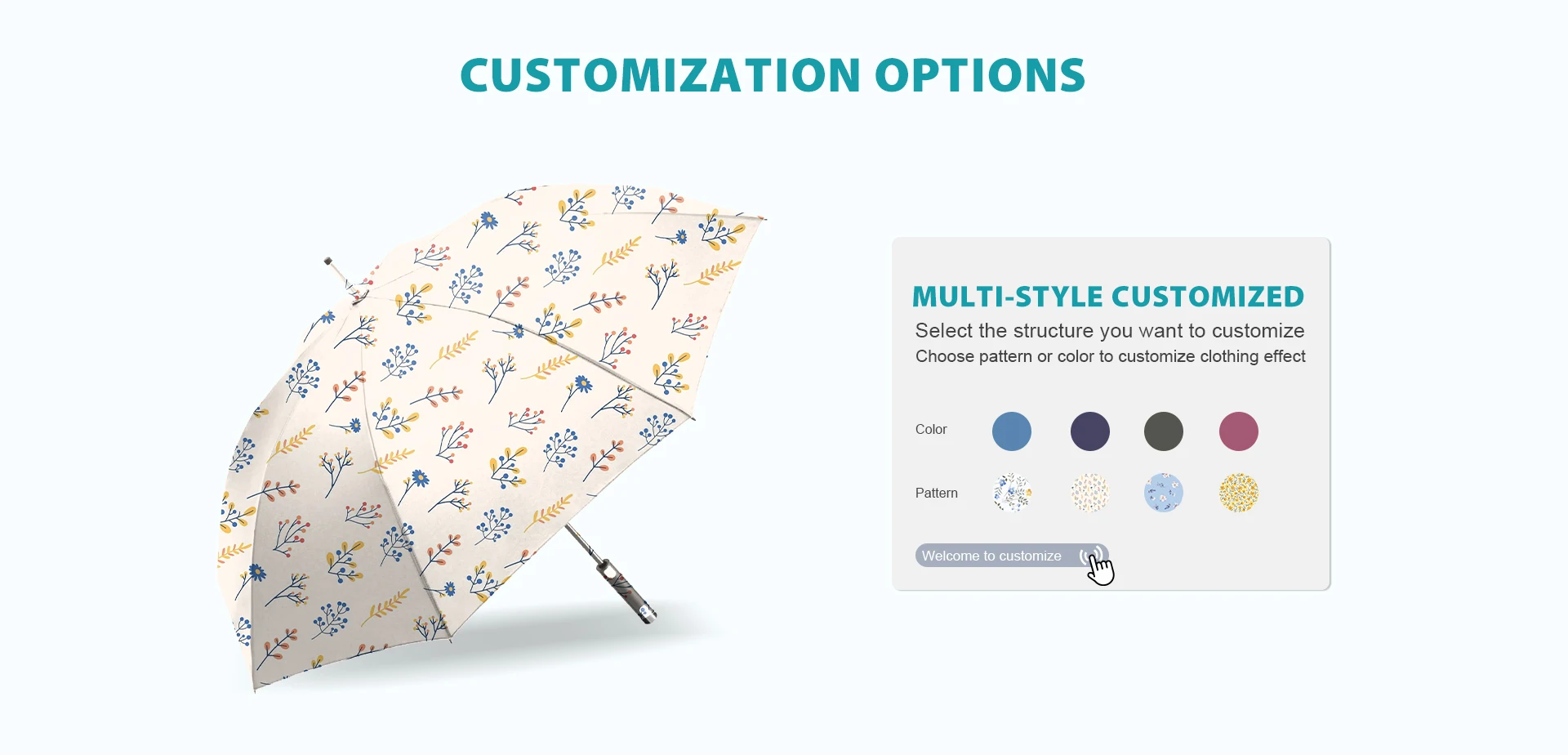 CUSTOMIZATION OPTIONS

MULTI-STYLE CUSTOMIZED

Select the structure you want to customize
Choose pattern or color to customize clothing effect

Color

Pattern

Welcome to customize